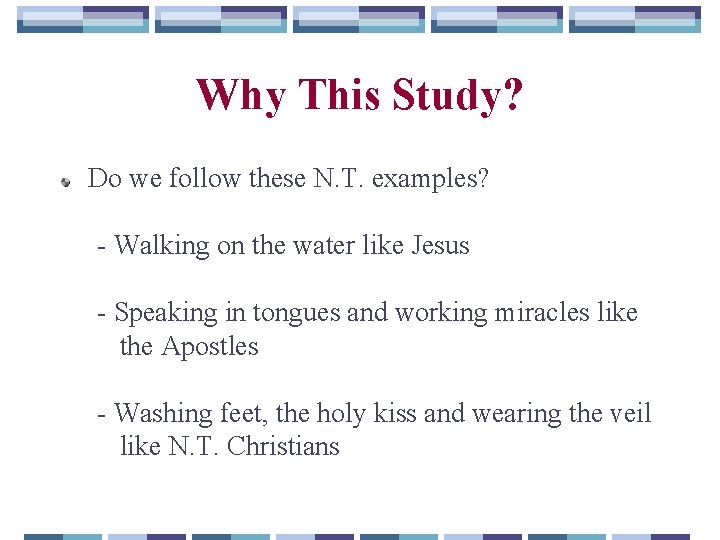 Why This Study?

Do we follow these N.T. examples?

- Walking on the water like Jesus

- Speaking in tongues and working miracles like the Apostles

- Washing feet, the holy kiss and wearing the veil like N.T. Christians